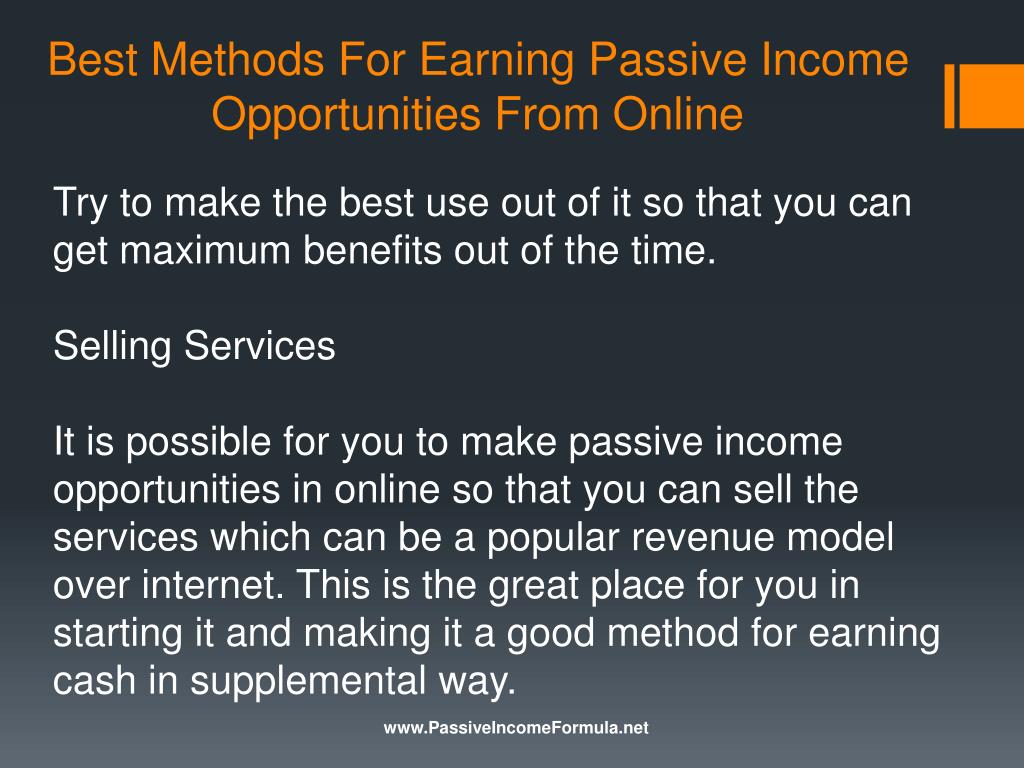 Best Methods For Earning Passive Income Opportunities From Online

Try to make the best use out of it so that you can get maximum benefits out of the time.

Selling Services

It is possible for you to make passive income opportunities in online so that you can sell the services which can be a popular revenue model over internet. This is the great place for you in starting it and making it a good method for earning cash in supplemental way.

www.PassiveIncomeFormula.net